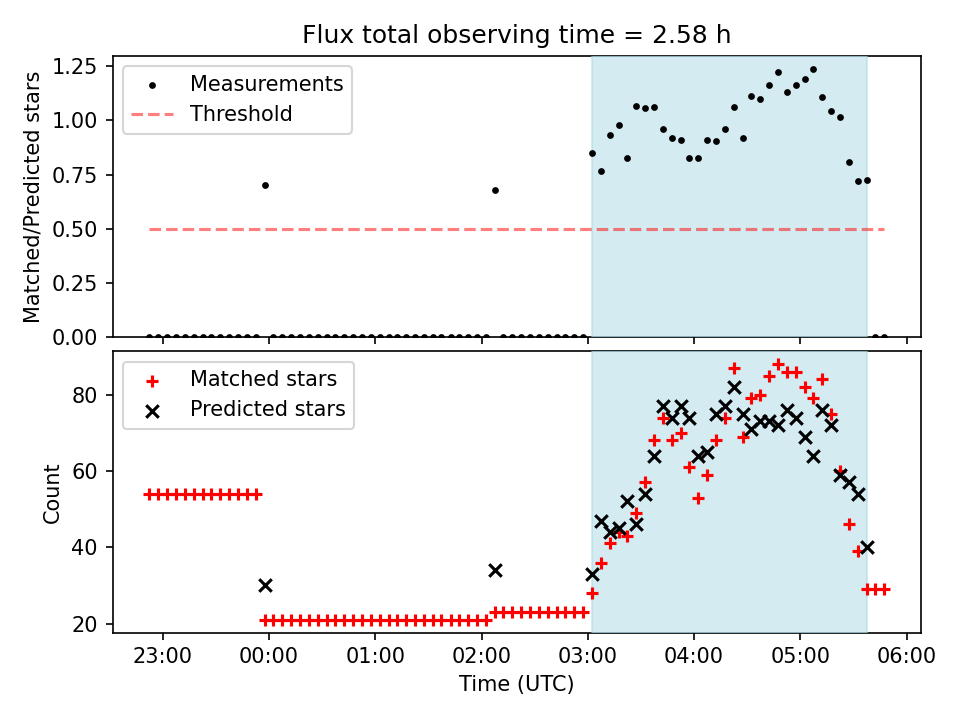 Flux total observing time = 2.58 h

Measurements
Threshold

Matched/Predicted stars

1.25
1.00
0.75
0.50
0.25
0.00

Matched stars
Predicted stars

Count

80
60
40
20

23:00
00:00
01:00
02:00
03:00
04:00
05:00
06:00

Time (UTC)